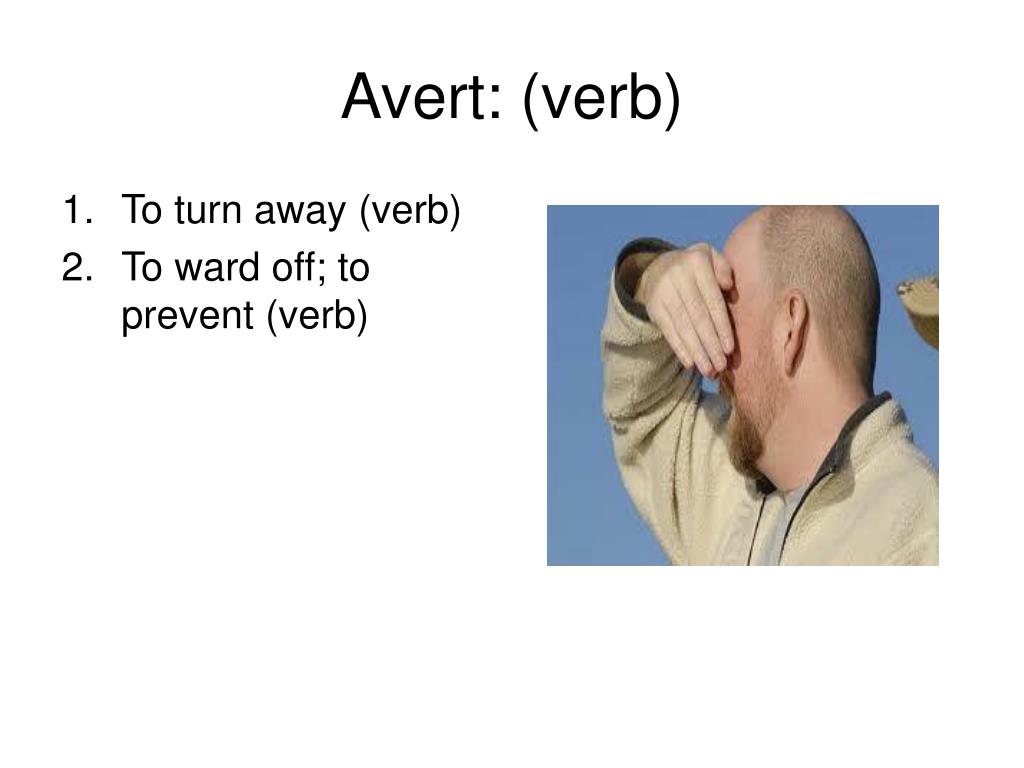 Avert: (verb)

1. To turn away (verb)
2. To ward off; to prevent (verb)